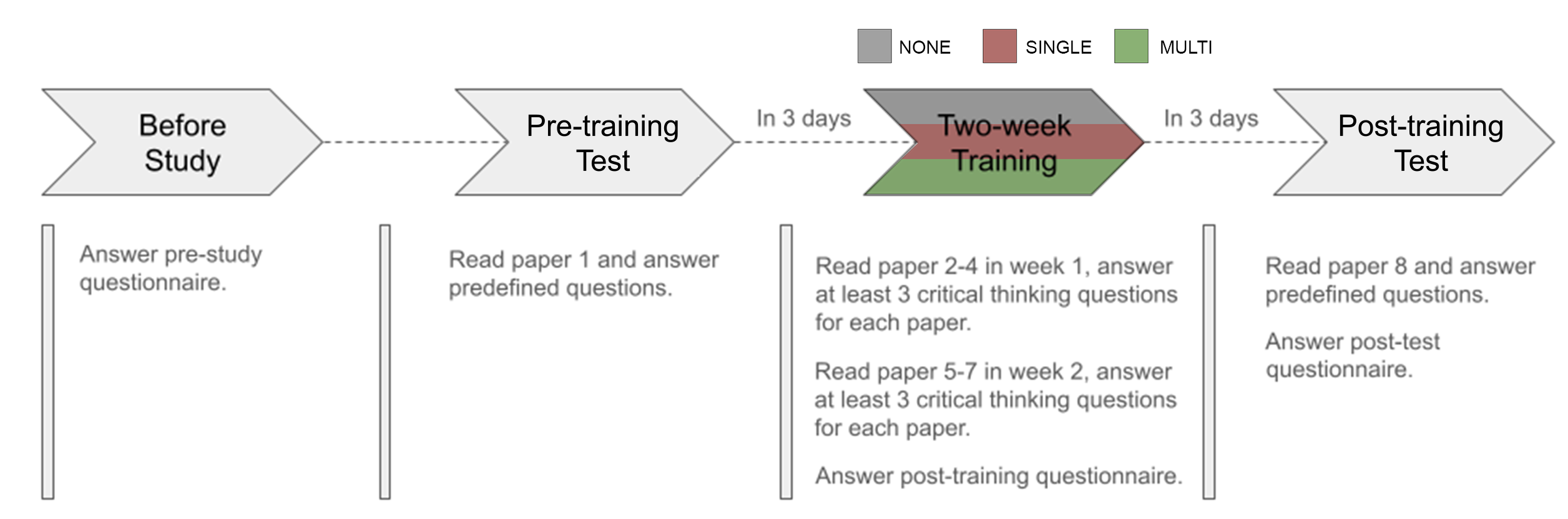 NONE SINGLE MULTI

Before Study

Pre-training Test

In 3 days

Two-week Training

In 3 days

Post-training Test

Answer pre-study questionnaire.

Read paper 1 and answer predefined questions.

Read paper 2-4 in week 1, answer at least 3 critical thinking questions for each paper.

Read paper 5-7 in week 2, answer at least 3 critical thinking questions for each paper.

Answer post-training questionnaire.

Read paper 8 and answer predefined questions.

Answer post-test questionnaire.